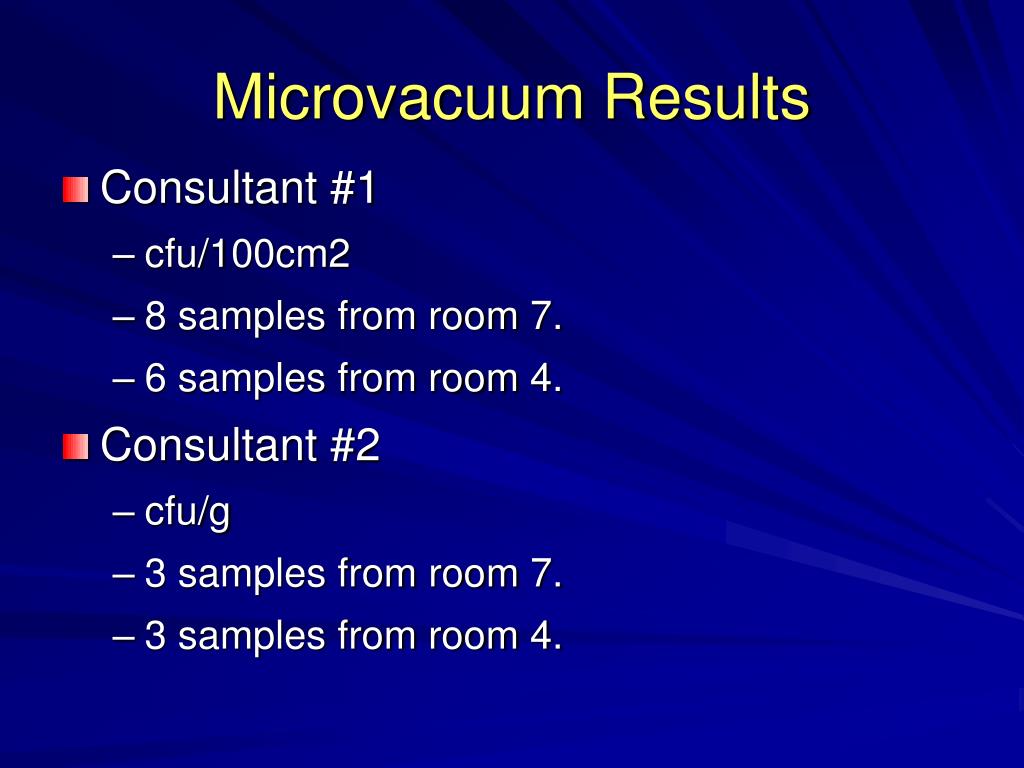 Microvacuum Results

Consultant #1

– cfu/100cm2

– 8 samples from room 7.

– 6 samples from room 4.

Consultant #2

– cfu/g

– 3 samples from room 7.

– 3 samples from room 4.